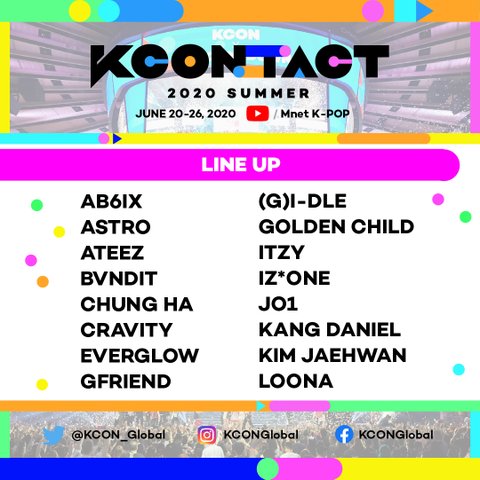 KCON

KCONTACT

2020 SUMMER

JUNE 20-26, 2020 / Mnet K-POP

LINE UP

AB6IX
ASTRO
ATEEZ
BVNDIT
CHUNG HA
CRAVITY
EVERGLOW
GFRIEND

(G)I-DLE
GOLDEN CHILD
ITZY
IZ*ONE
JO1
KANG DANIEL
KIM JAEHWAN
LOONA

@KCON_Global KCONGlobal KCONGlobal